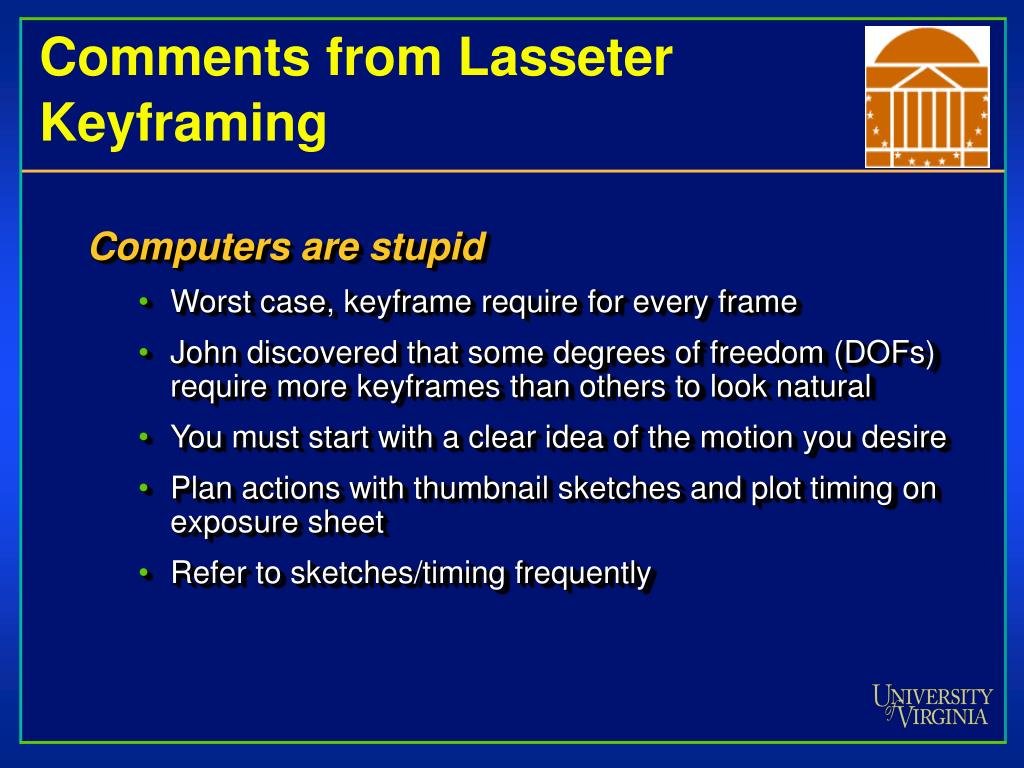 Comments from Lasseter Keyframing

Computers are stupid

• Worst case, keyframe require for every frame
• John discovered that some degrees of freedom (DOFs) require more keyframes than others to look natural
• You must start with a clear idea of the motion you desire
• Plan actions with thumbnail sketches and plot timing on exposure sheet
• Refer to sketches/timing frequently

UNIVERSITY of VIRGINIA